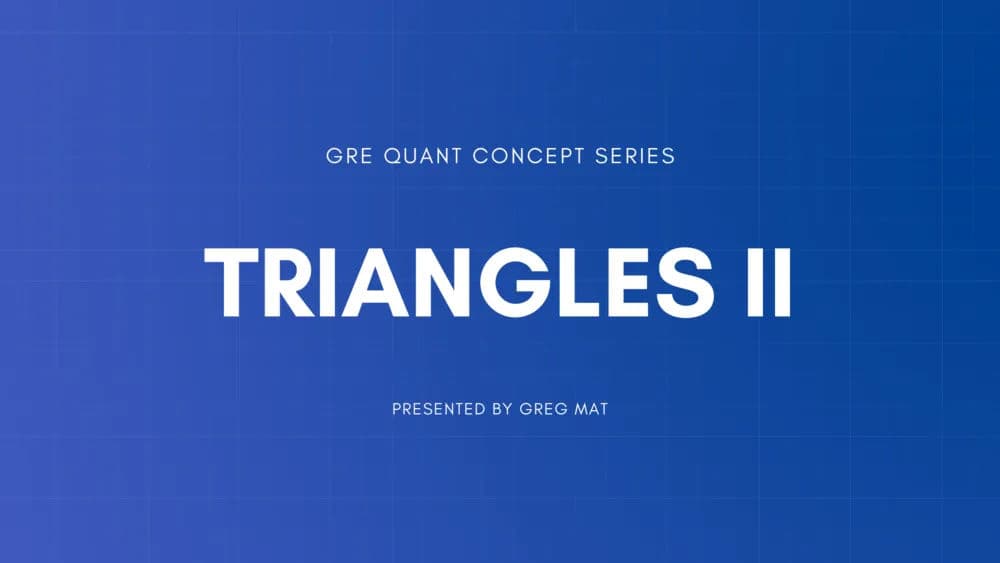 GRE QUANT CONCEPT SERIES

TRIANGLES II

PRESENTED BY GREG MAT